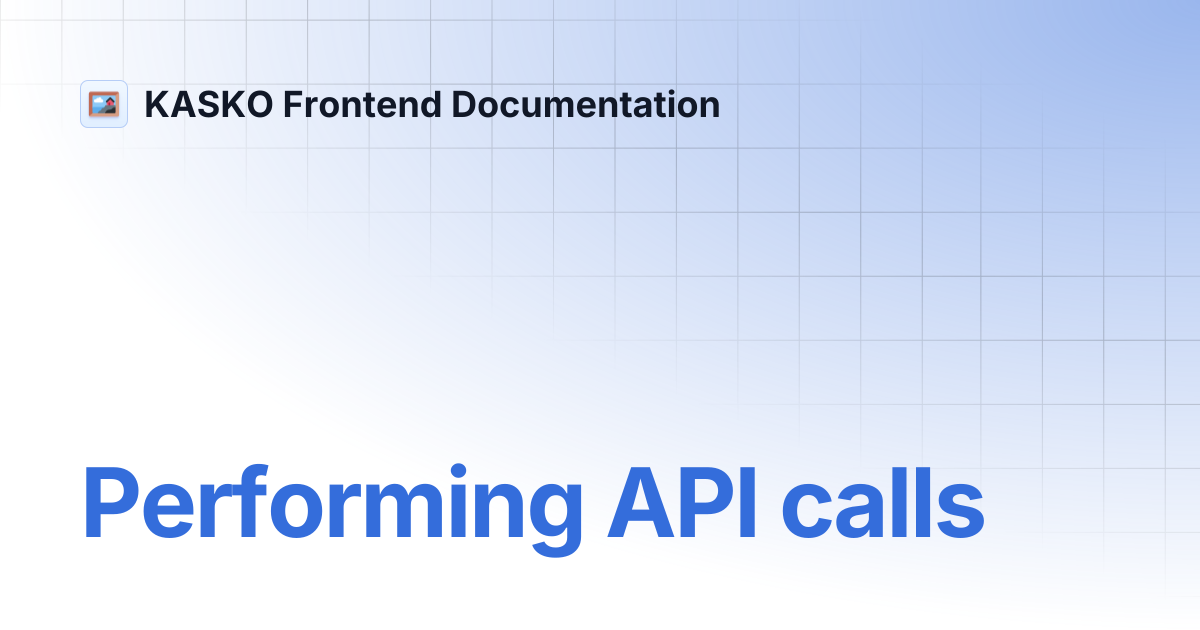 KASKO Frontend Documentation

Performing API calls